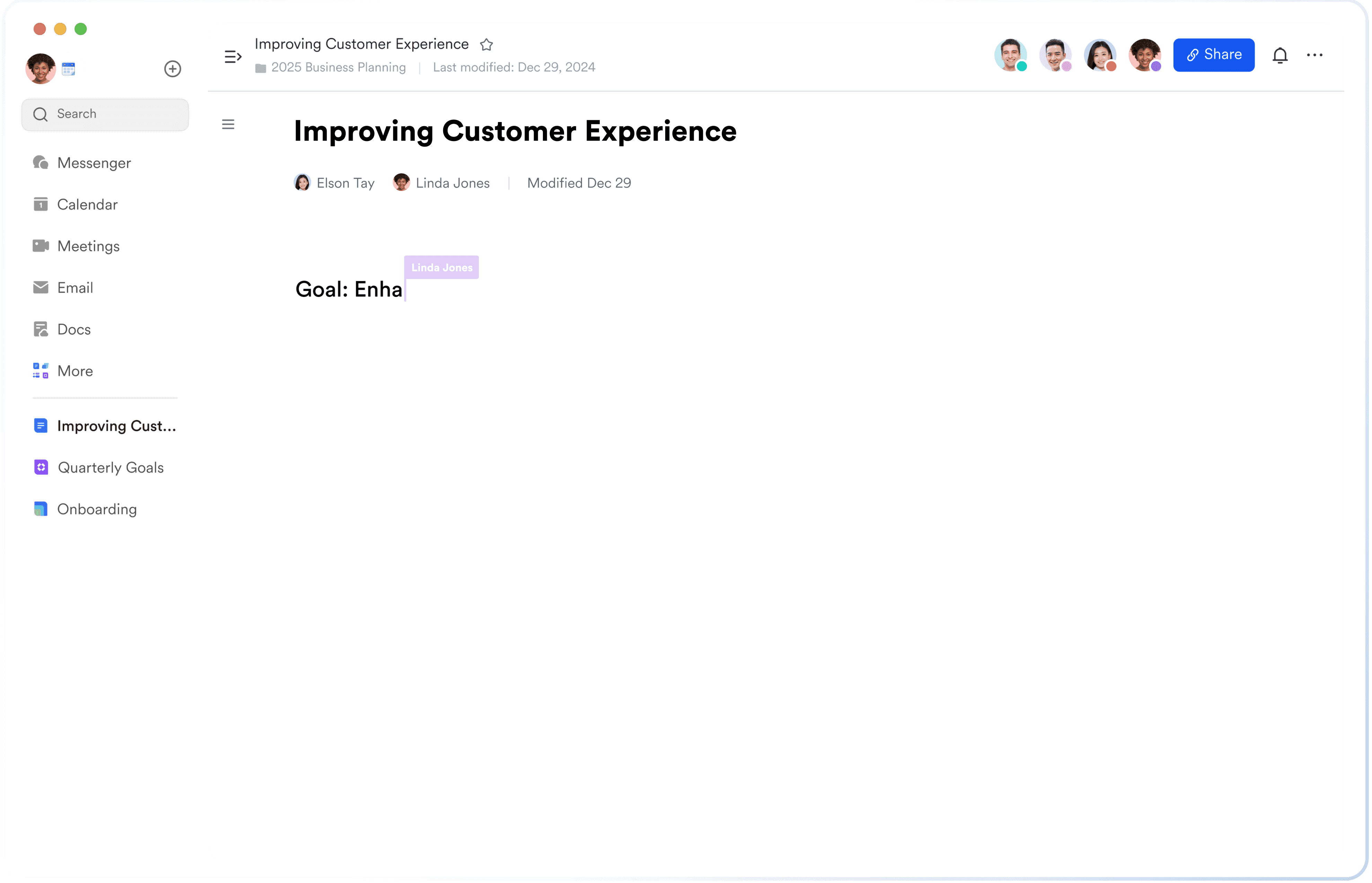 Search

Messenger

Calendar

Meetings

Email

Docs

More

Improving Cust...

Quarterly Goals

Onboarding

Improving Customer Experience

2025 Business Planning | Last modified: Dec 29, 2024

Share

Improving Customer Experience

Elson Tay Linda Jones | Modified Dec 29

Linda Jones

Goal: Enha